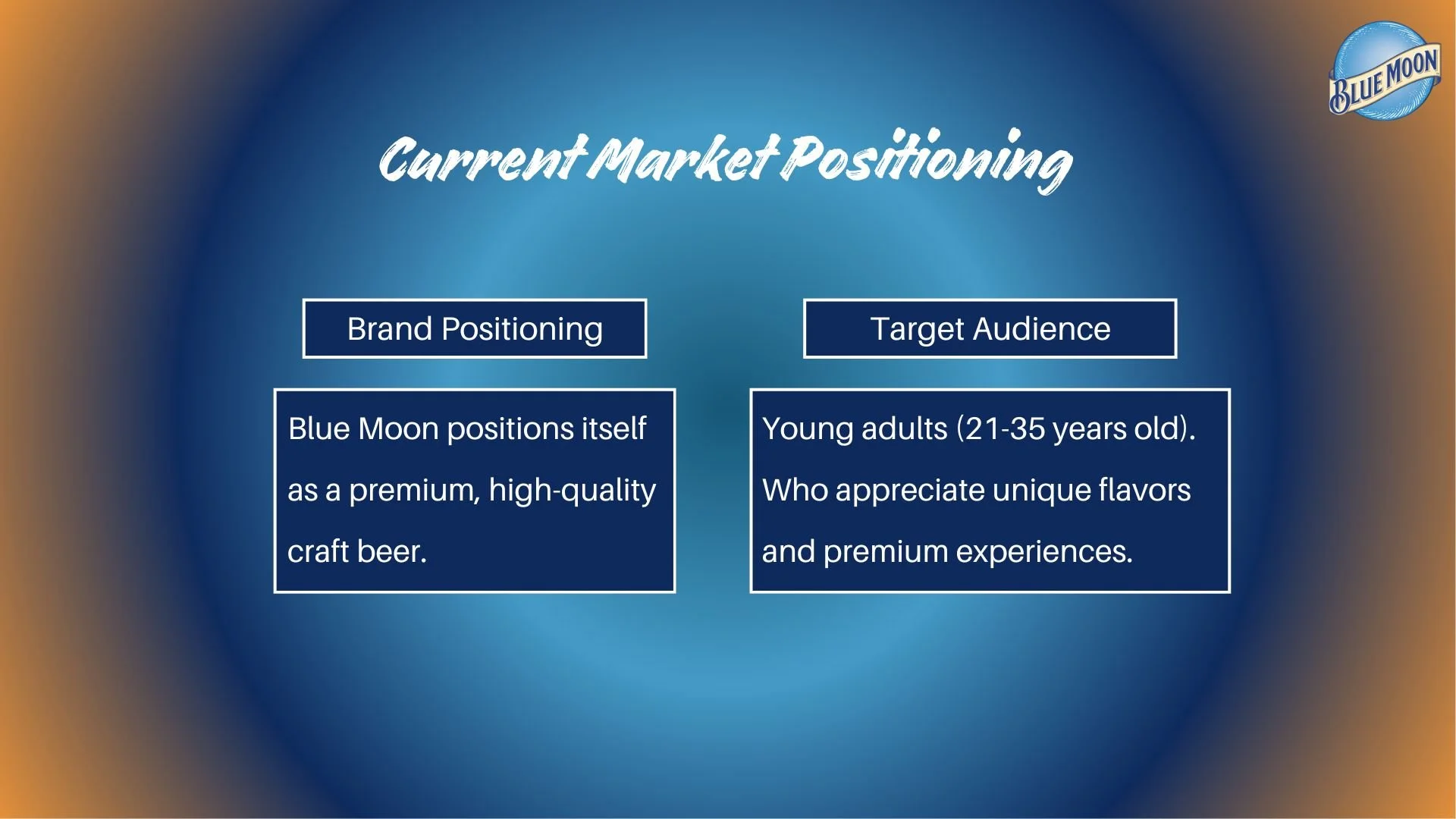 BLUE MOON

Current Market Positioning

Brand Positioning

Blue Moon positions itself as a premium, high-quality craft beer.

Target Audience

Young adults (21-35 years old). Who appreciate unique flavors and premium experiences.